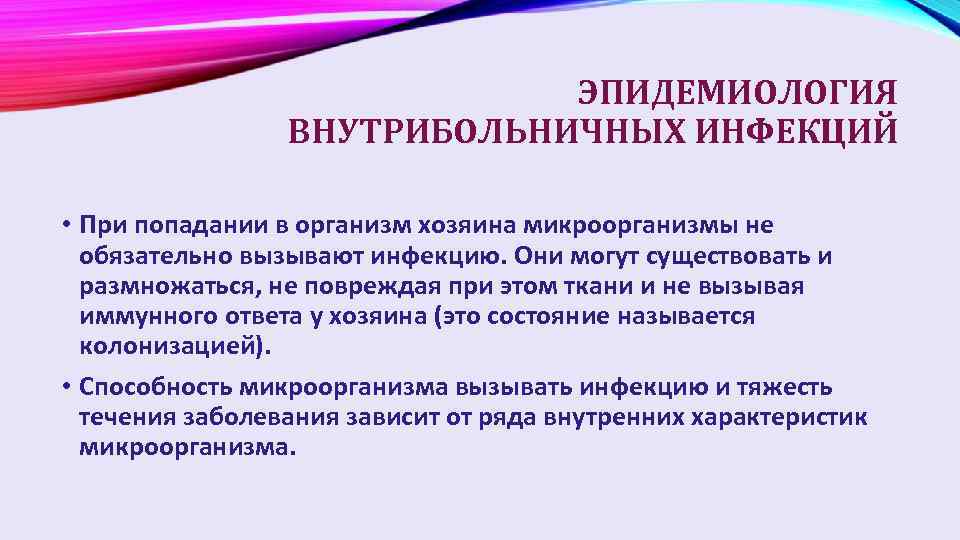 ЭПИДЕМИОЛОГИЯ ВНУТРИБОЛЬНИЧНЫХ ИНФЕКЦИЙ

• При попадании в организм хозяина микроорганизмы не обязательно вызывают инфекцию. Они могут существовать и размножаться, не повреждая при этом ткани и не вызывая иммунного ответа у хозяина (это состояние называется колонизацией).

• Способность микроорганизма вызывать инфекцию и тяжесть течения заболевания зависит от ряда внутренних характеристик микроорганизма.